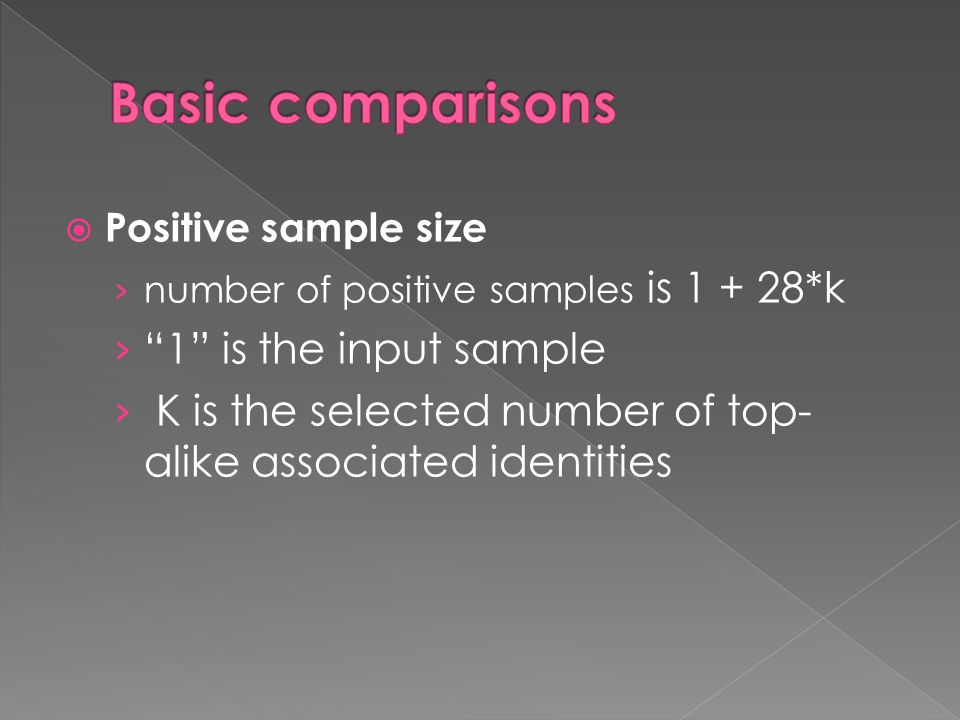 Basic comparisons

Positive sample size

› number of positive samples is 1 + 28*k
› “1” is the input sample
› K is the selected number of top-alike associated identities